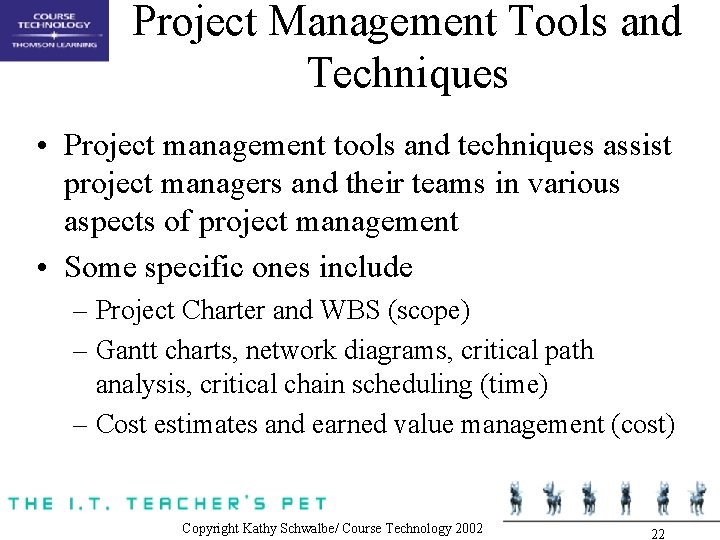 COURSE TECHNOLOGY
THOMSON LEARNING

Project Management Tools and Techniques

• Project management tools and techniques assist project managers and their teams in various aspects of project management
• Some specific ones include
– Project Charter and WBS (scope)
– Gantt charts, network diagrams, critical path analysis, critical chain scheduling (time)
– Cost estimates and earned value management (cost)

THE I.T. TEACHER'S PET

Copyright Kathy Schwalbe/ Course Technology 2002

22